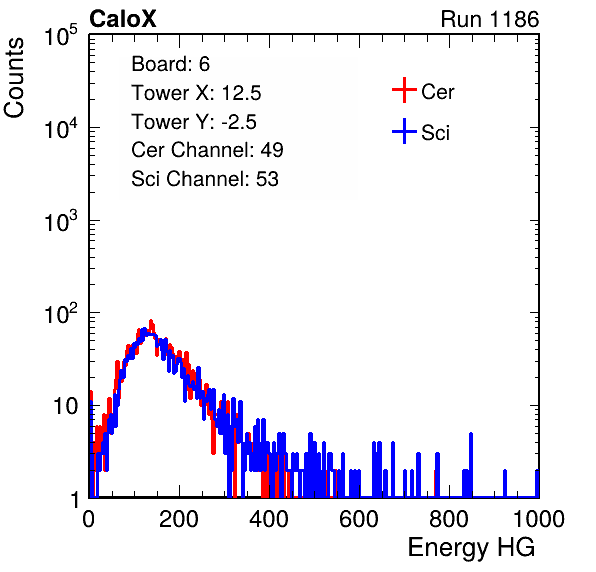 CaloX

Run 1186

Counts

$10^5$
$10^4$
$10^3$
$10^2$
10
1

Board: 6
Tower X: 12.5
Tower Y: -2.5
Cer Channel: 49
Sci Channel: 53

Cer
Sci

0
200
400
600
800
1000

Energy HG